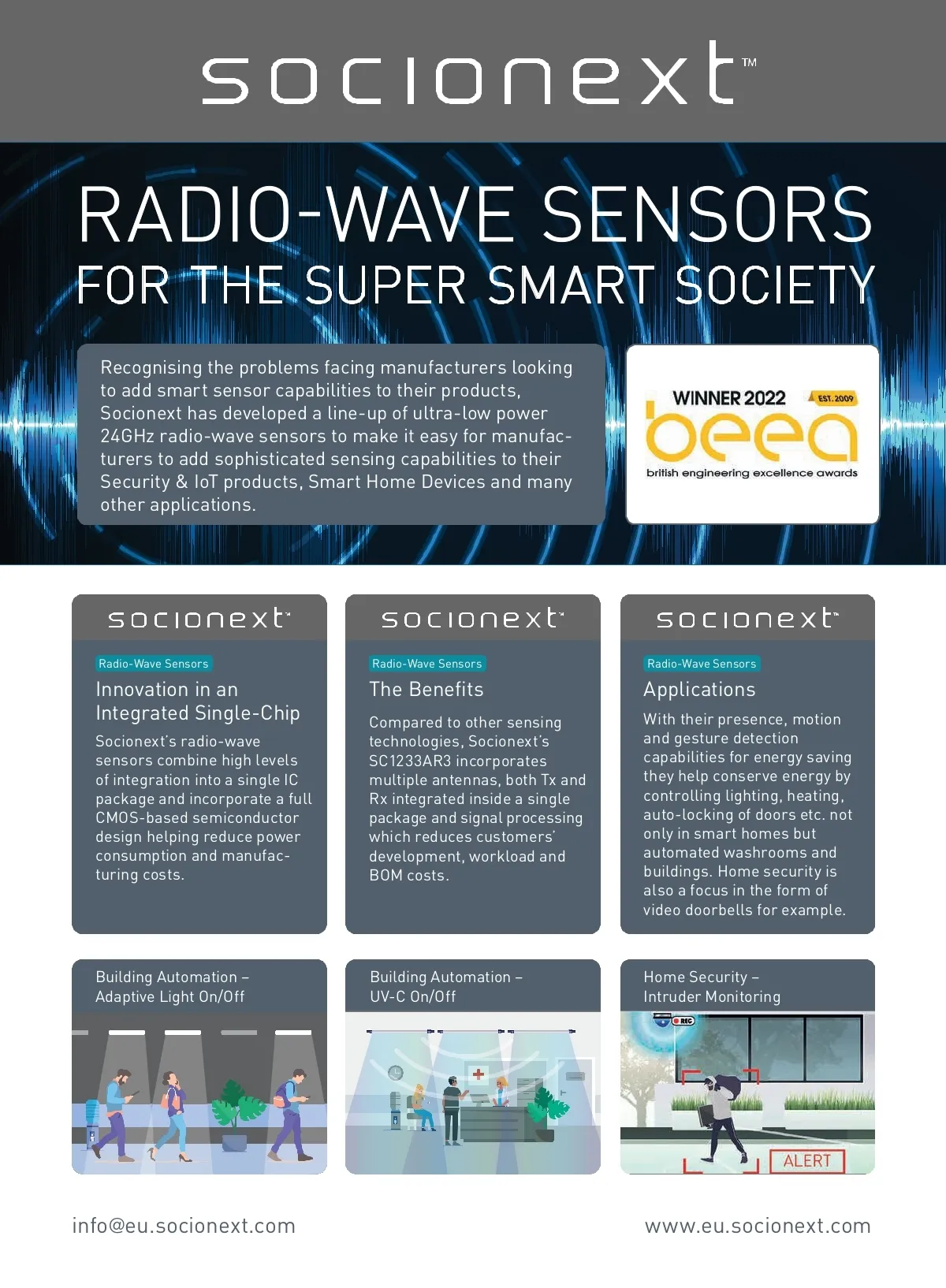 socionext™

RADIO-WAVE SENSORS
FOR THE SUPER SMART SOCIETY

Recognising the problems facing manufacturers looking to add smart sensor capabilities to their products, Socionext has developed a line-up of ultra-low power 24GHz radio-wave sensors to make it easy for manufacturers to add sophisticated sensing capabilities to their Security & IoT products, Smart Home Devices and many other applications.

WINNER 2022
EST. 2009
beea
british engineering excellence awards

socionext™

Radio-Wave Sensors
Innovation in an Integrated Single-Chip

Socionext's radio-wave sensors combine high levels of integration into a single IC package and incorporate a full CMOS-based semiconductor design helping reduce power consumption and manufacturing costs.

socionext™

Radio-Wave Sensors
The Benefits

Compared to other sensing technologies, Socionext's SC1233AR3 incorporates multiple antennas, both Tx and Rx integrated inside a single package and signal processing which reduces customers' development, workload and BOM costs.

socionext™

Radio-Wave Sensors
Applications

With their presence, motion and gesture detection capabilities for energy saving they help conserve energy by controlling lighting, heating, auto-locking of doors etc. not only in smart homes but automated washrooms and buildings. Home security is also a focus in the form of video doorbells for example.

Building Automation – Adaptive Light On/Off

Building Automation – UV-C On/Off

Home Security – Intruder Monitoring

REC

ALERT

info@eu.socionext.com

www.eu.socionext.com